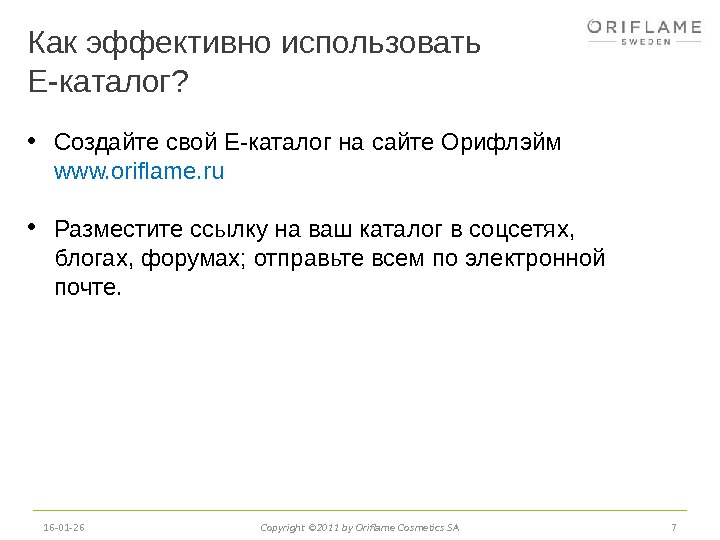 ORIFLAME
SWEDEN

Как эффективно использовать Е-каталог?

• Создайте свой Е-каталог на сайте Орифлэйм www.oriflame.ru

• Разместите ссылку на ваш каталог в соцсетях, блогах, форумах; отправьте всем по электронной почте.

16-01-26

Copyright ©2011 by Oriflame Cosmetics SA

7